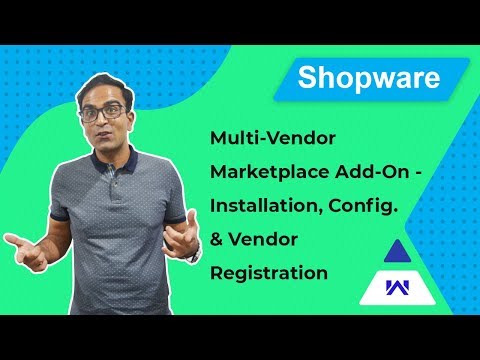 Shopware

Multi-Vendor Marketplace Add-On - Installation, Config. & Vendor Registration